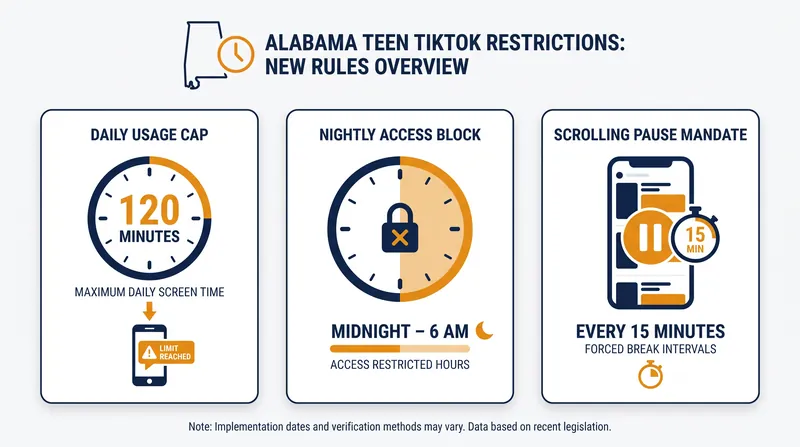 ALABAMA TEEN TIKTOK RESTRICTIONS: NEW RULES OVERVIEW

DAILY USAGE CAP

120 MINUTES

MAXIMUM DAILY SCREEN TIME

LIMIT REACHED

NIGHTLY ACCESS BLOCK

MIDNIGHT – 6 AM

ACCESS RESTRICTED HOURS

SCROLLING PAUSE MANDATE

15 MIN

EVERY 15 MINUTES

FORCED BREAK INTERVALS

Note: Implementation dates and verification methods may vary. Data based on recent legislation.